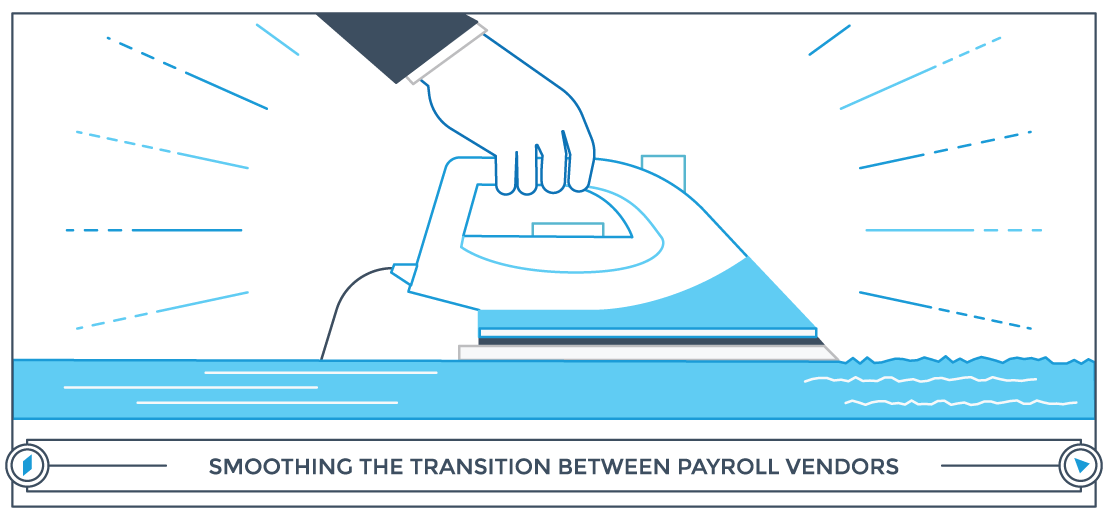 SMOOTHING THE TRANSITION BETWEEN PAYROLL VENDORS